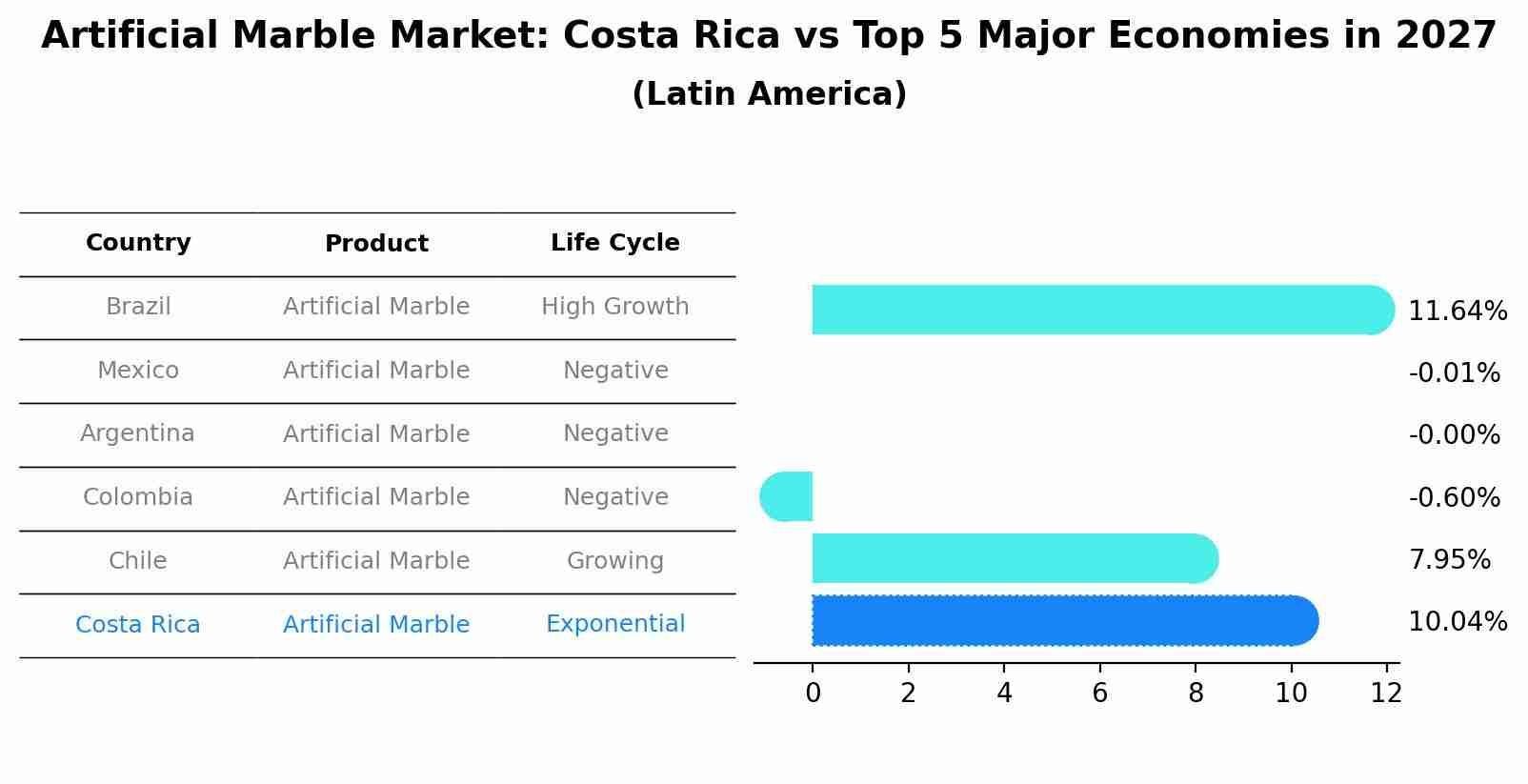 Artificial Marble Market: Costa Rica vs Top 5 Major Economies in 2027
(Latin America)

| Country | Product | Life Cycle |
|---|---|---|
| Brazil | Artificial Marble | High Growth |
| Mexico | Artificial Marble | Negative |
| Argentina | Artificial Marble | Negative |
| Colombia | Artificial Marble | Negative |
| Chile | Artificial Marble | Growing |
| Costa Rica | Artificial Marble | Exponential |

11.64%
-0.01%
-0.00%
-0.60%
7.95%
10.04%

0 2 4 6 8 10 12